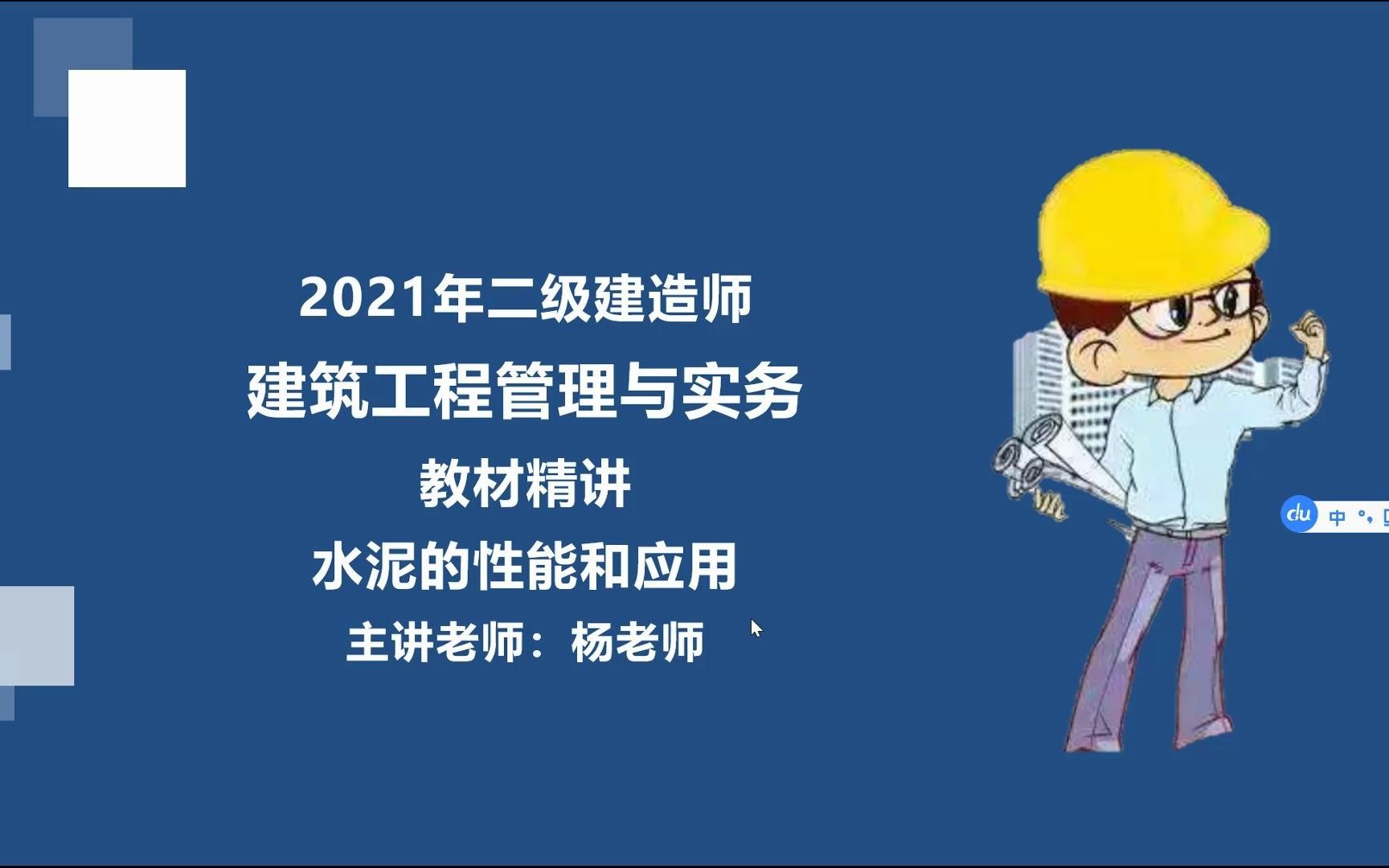 2021年二级建造师
建筑工程管理与实务
教材精讲
水泥的性能和应用
主讲老师：杨老师

du 中